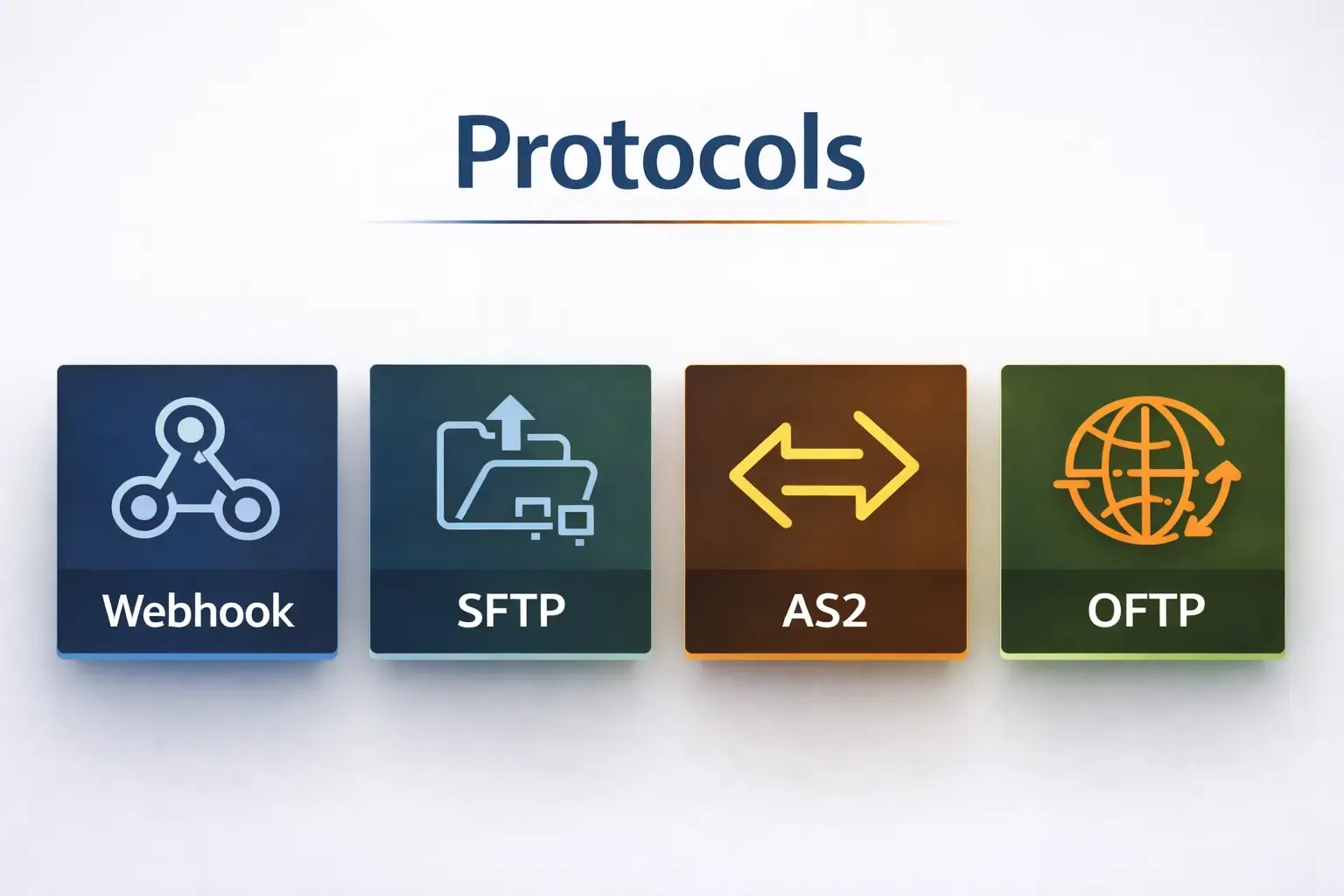 Protocols

Webhook

SFTP

AS2

OFTP